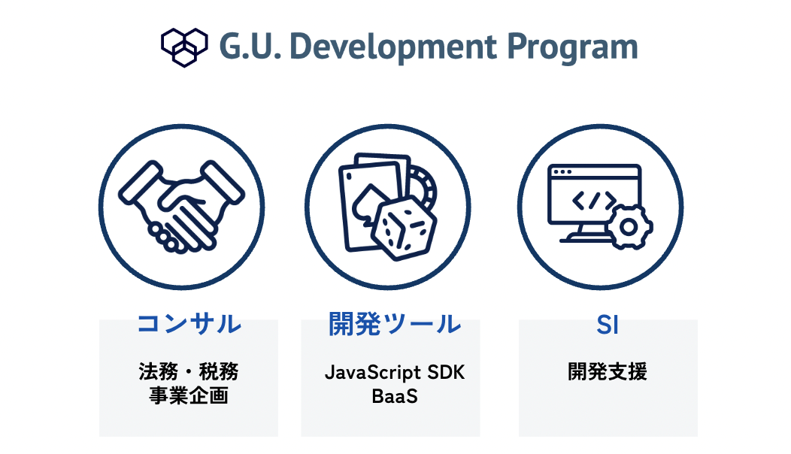 G.U. Development Program

コンサル

法務・税務
事業企画

開発ツール

JavaScript SDK
BaaS

SI

開発支援